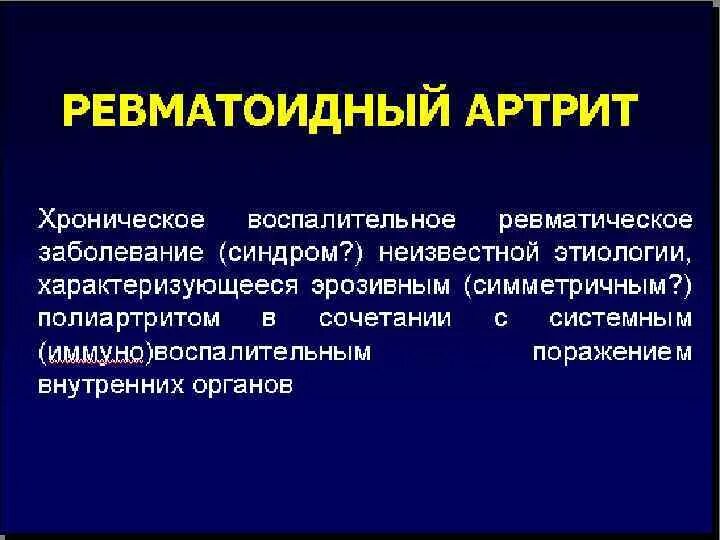 РЕВМАТОИДНЫЙ АРТРИТ

Хроническое воспалительное ревматическое заболевание (синдром?) неизвестной этиологии, характеризующееся эрозивным (симметричным?) полиартритом в сочетании с системным (иммуно)воспалительным поражением внутренних органов